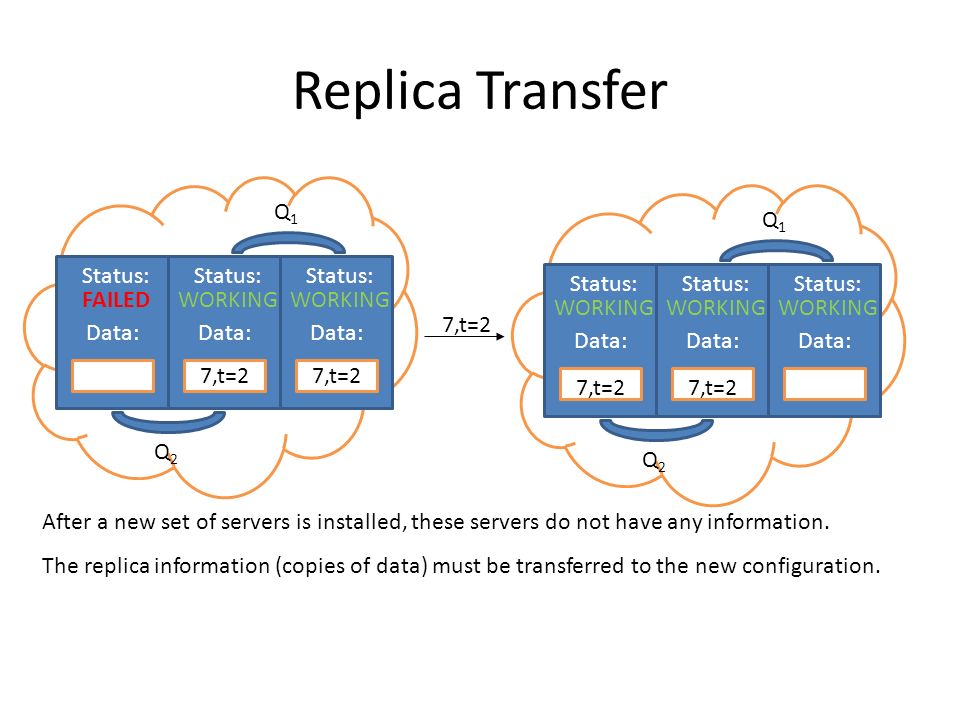 Replica Transfer

$Q_1$

Status: FAILED
Data:

Status: WORKING
Data:
7,t=2

Status: WORKING
Data:
7,t=2

$Q_2$

7,t=2

$Q_1$

Status: WORKING
Data:
7,t=2

Status: WORKING
Data:
7,t=2

Status: WORKING
Data:

$Q_2$

After a new set of servers is installed, these servers do not have any information.

The replica information (copies of data) must be transferred to the new configuration.